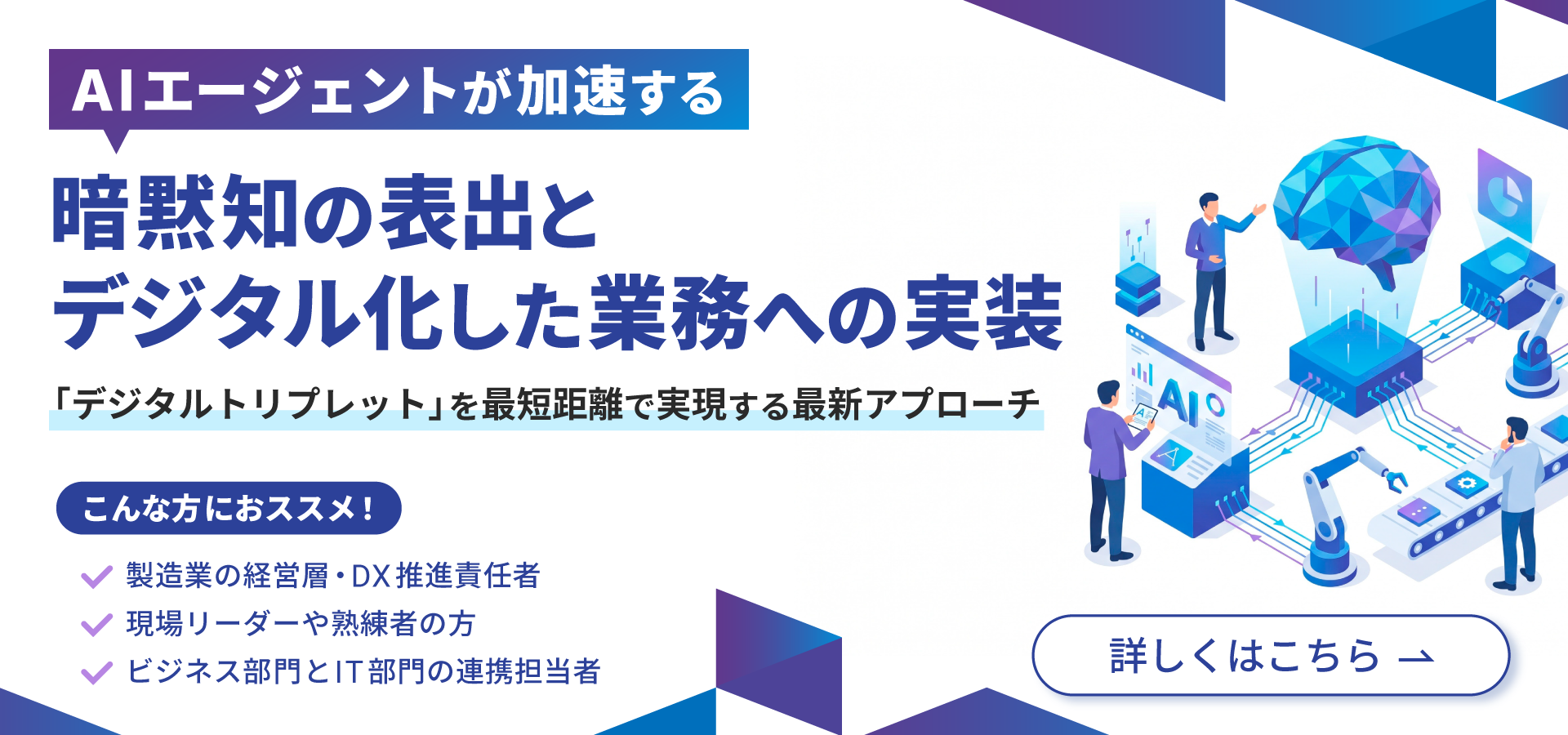 AIエージェントが加速する

暗黙知の表出と
デジタル化した業務への実装

「デジタルトリプレット」を最短距離で実現する最新アプローチ

こんな方におススメ！

製造業の経営層・DX推進責任者
現場リーダーや熟練者の方
ビジネス部門とIT部門の連携担当者

AI

詳しくはこちら →